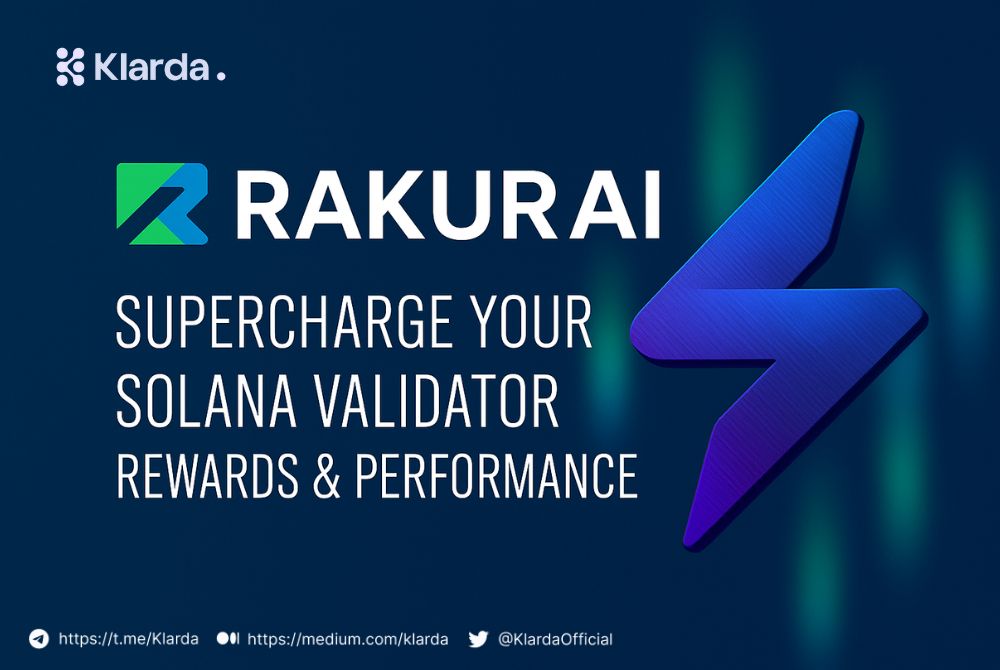 Klarda.

RAKURAI

SUPERCHARGE YOUR SOLANA VALIDATOR REWARDS & PERFORMANCE

https://t.me/Klarda https://medium.com/klarda @KlardaOfficial